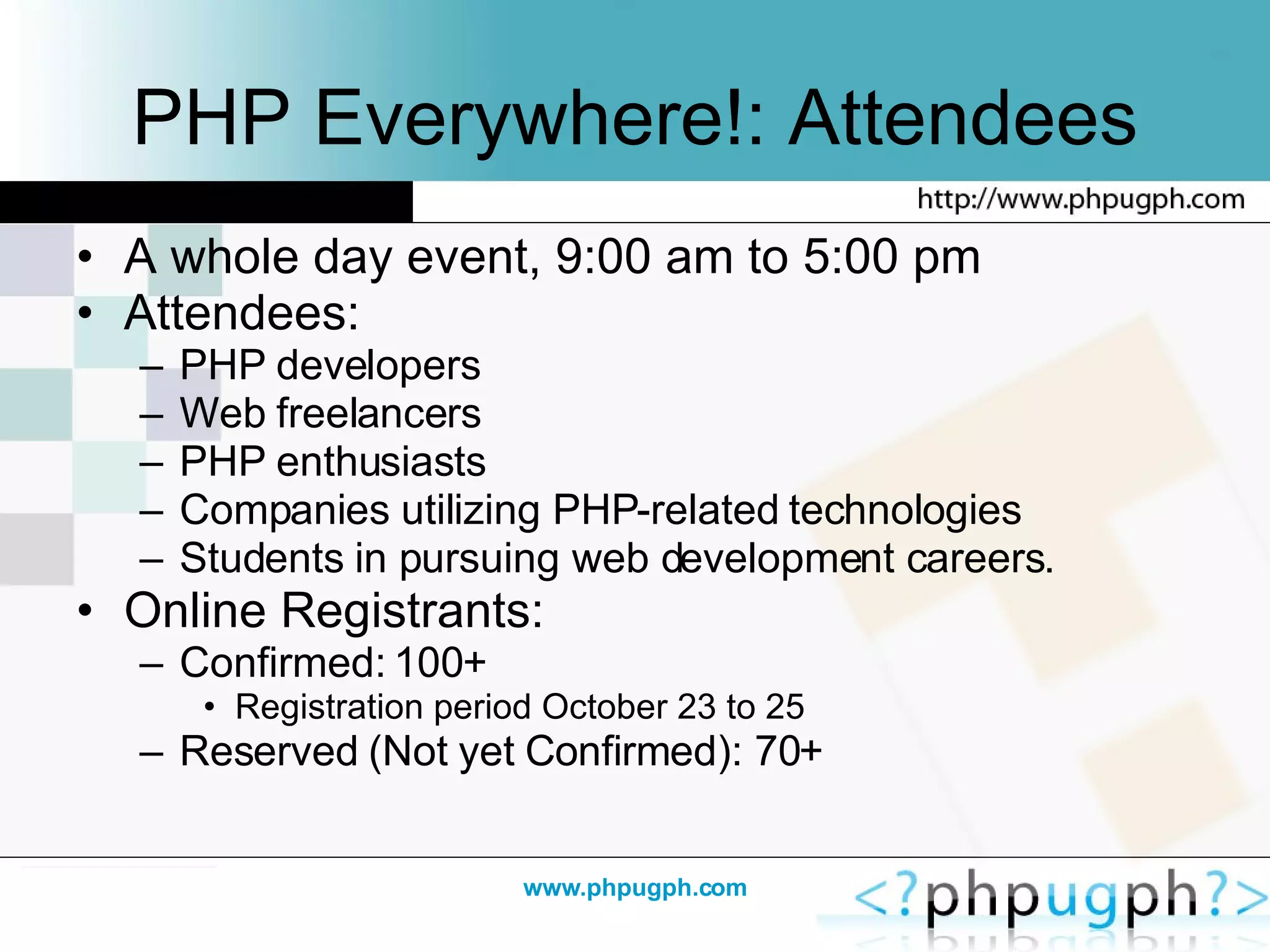 PHP Everywhere!: Attendees

http://www.phpugph.com

• A whole day event, 9:00 am to 5:00 pm
• Attendees:
– PHP developers
– Web freelancers
– PHP enthusiasts
– Companies utilizing PHP-related technologies
– Students in pursuing web development careers.
• Online Registrants:
– Confirmed: 100+
• Registration period October 23 to 25
– Reserved (Not yet Confirmed): 70+

www.phpugph.com

<?phpugph?>